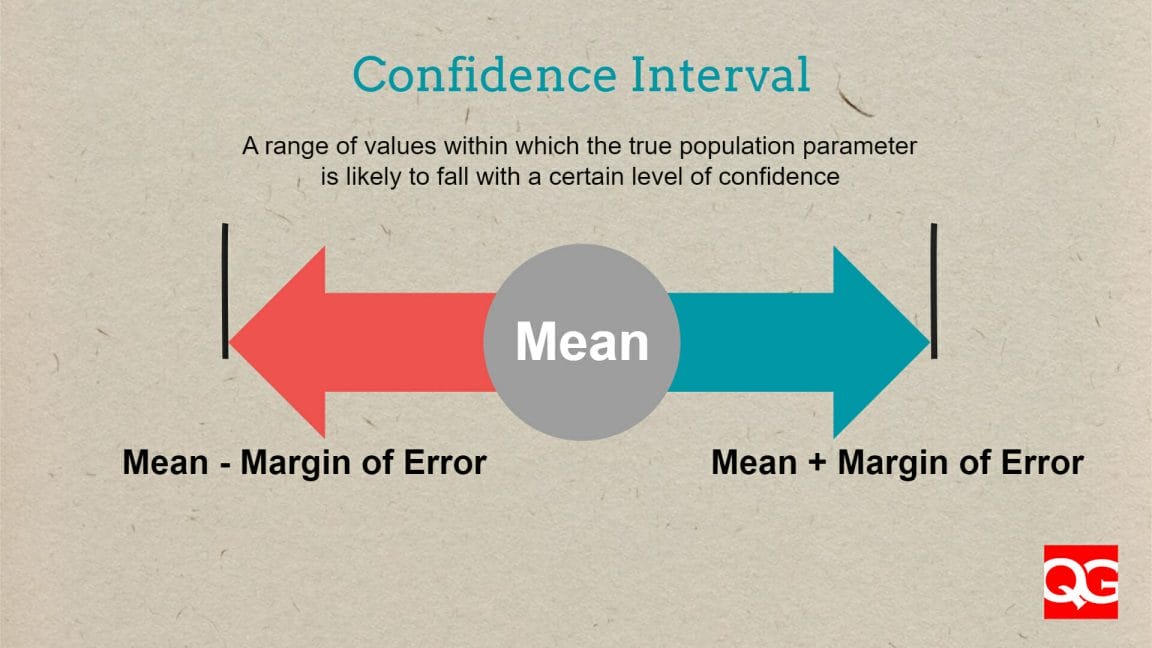 Confidence Interval

A range of values within which the true population parameter is likely to fall with a certain level of confidence

Mean

Mean - Margin of Error

Mean + Margin of Error

QG